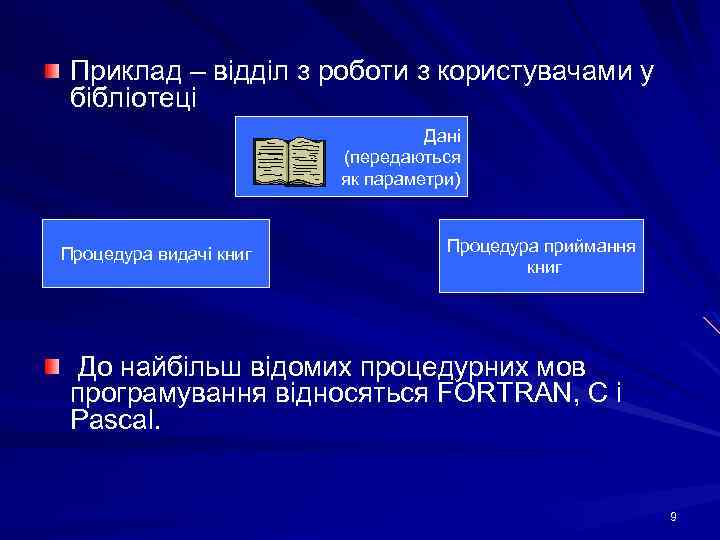 Приклад – відділ з роботи з користувачами у бібліотеці

Дані (передаються як параметри)

Процедура видачі книг

Процедура приймання книг

До найбільш відомих процедурних мов програмування відносяться FORTRAN, C і Pascal.

9